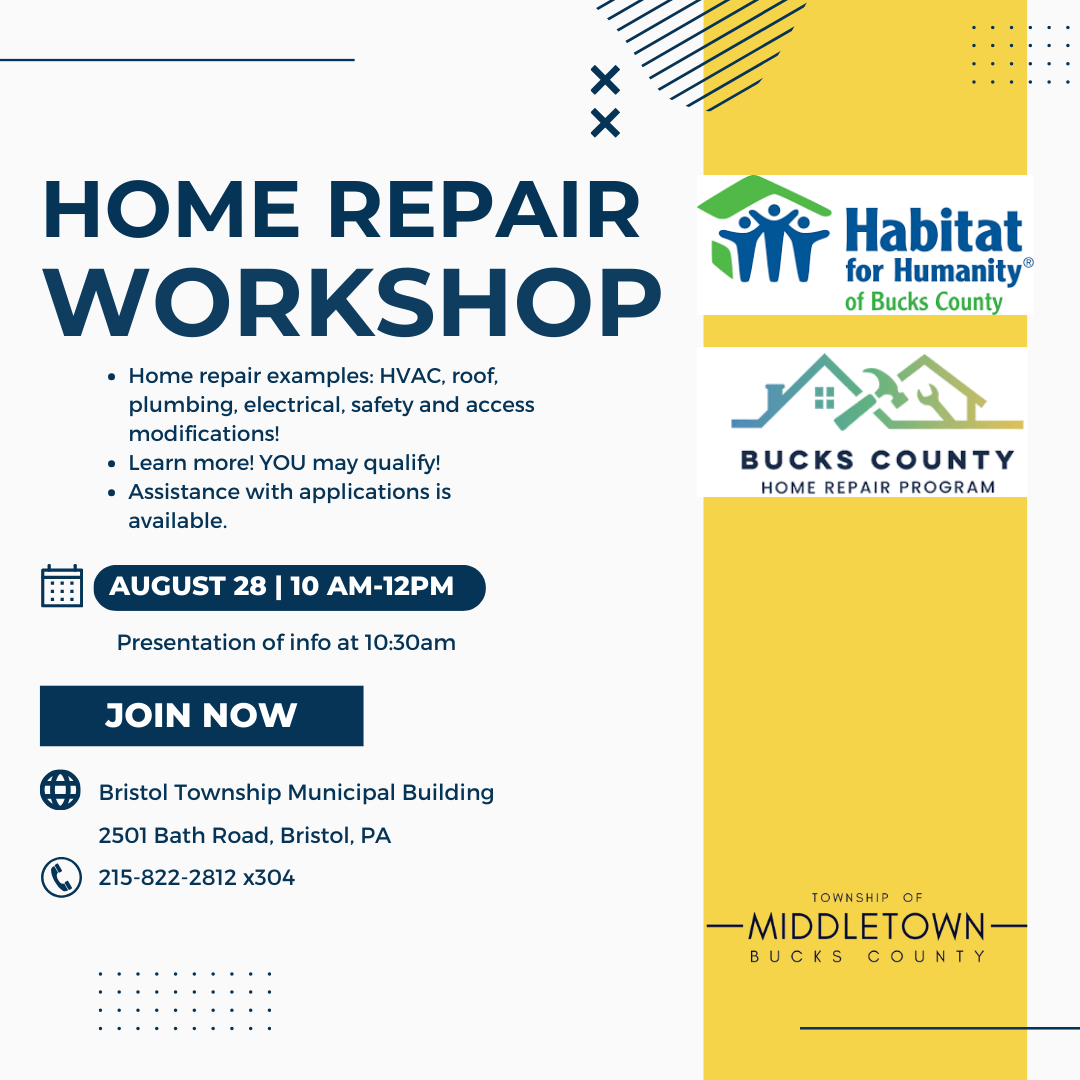 HOME REPAIR WORKSHOP

- Home repair examples: HVAC, roof, plumbing, electrical, safety and access modifications!
- Learn more! YOU may qualify!
- Assistance with applications is available.

AUGUST 28 | 10 AM-12PM

Presentation of info at 10:30am

JOIN NOW

Bristol Township Municipal Building

2501 Bath Road, Bristol, PA

215-822-2812 x304

Habitat for Humanity® of Bucks County

BUCKS COUNTY
HOME REPAIR PROGRAM

TOWNSHIP OF
MIDDLETOWN
BUCKS COUNTY